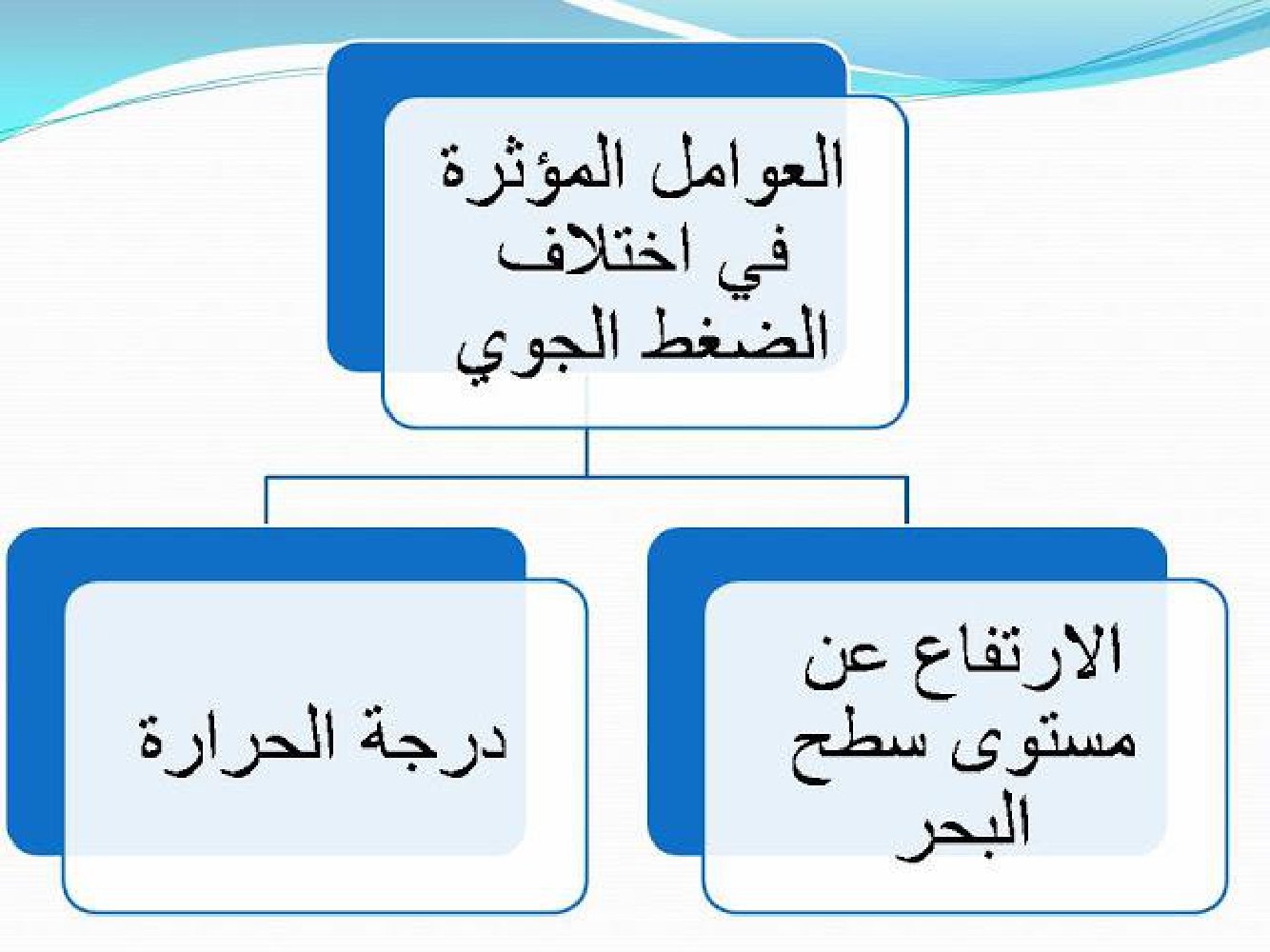 العوامل المؤثرة في اختلاف الضغط الجوي

الارتفاع عن مستوى سطح البحر

درجة الحرارة